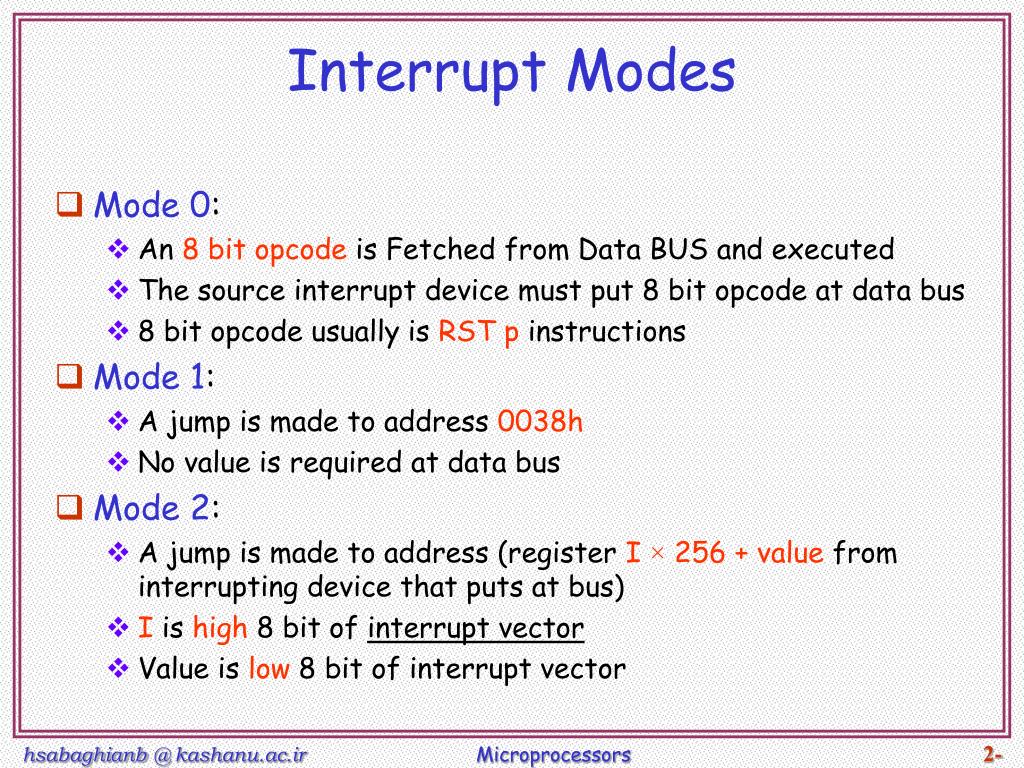 Interrupt Modes

❑ Mode 0:

❖ An 8 bit opcode is Fetched from Data BUS and executed

❖ The source interrupt device must put 8 bit opcode at data bus

❖ 8 bit opcode usually is RST p instructions

❑ Mode 1:

❖ A jump is made to address 0038h

❖ No value is required at data bus

❑ Mode 2:

❖ A jump is made to address (register I × 256 + value from interrupting device that puts at bus)

❖ I is high 8 bit of interrupt vector

❖ Value is low 8 bit of interrupt vector

hsabaghianb @ kashanu.ac.ir Microprocessors 2-